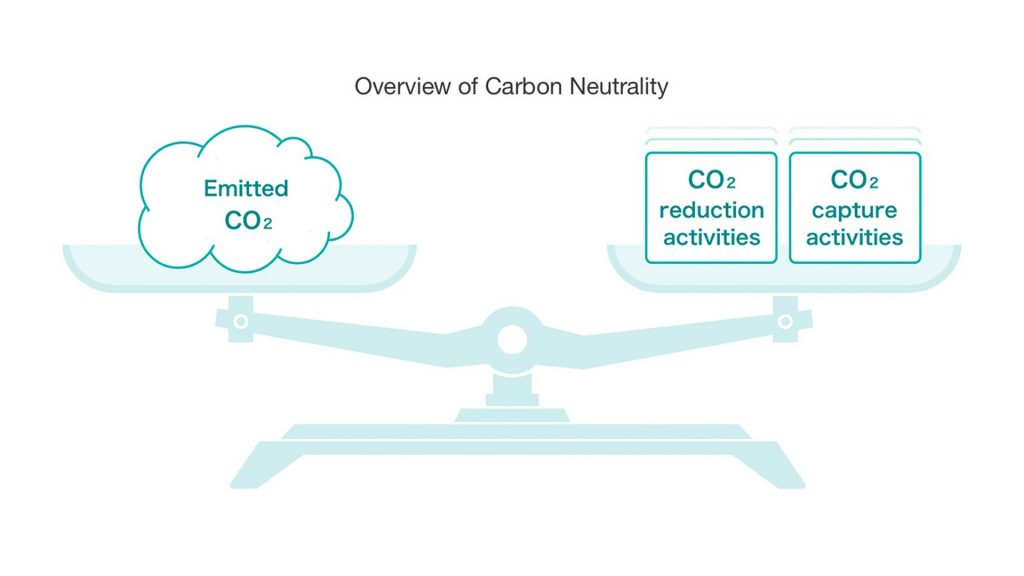 Overview of Carbon Neutrality

Emitted $CO_2$

$CO_2$ reduction activities

$CO_2$ capture activities